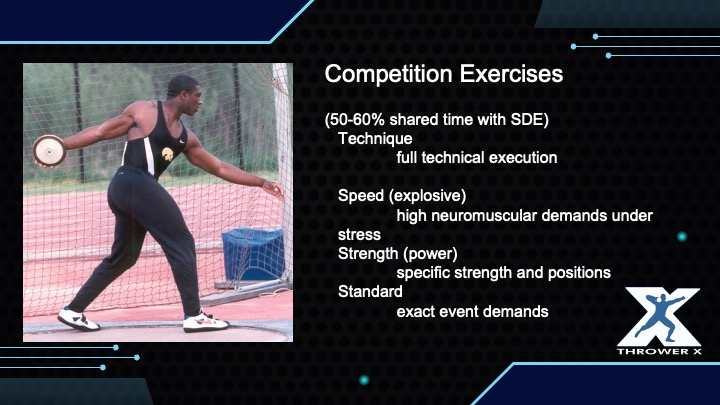 Competition Exercises

(50-60% shared time with SDE)
Technique
full technical execution

Speed (explosive)
high neuromuscular demands under stress
Strength (power)
specific strength and positions
Standard
exact event demands

THROWER X